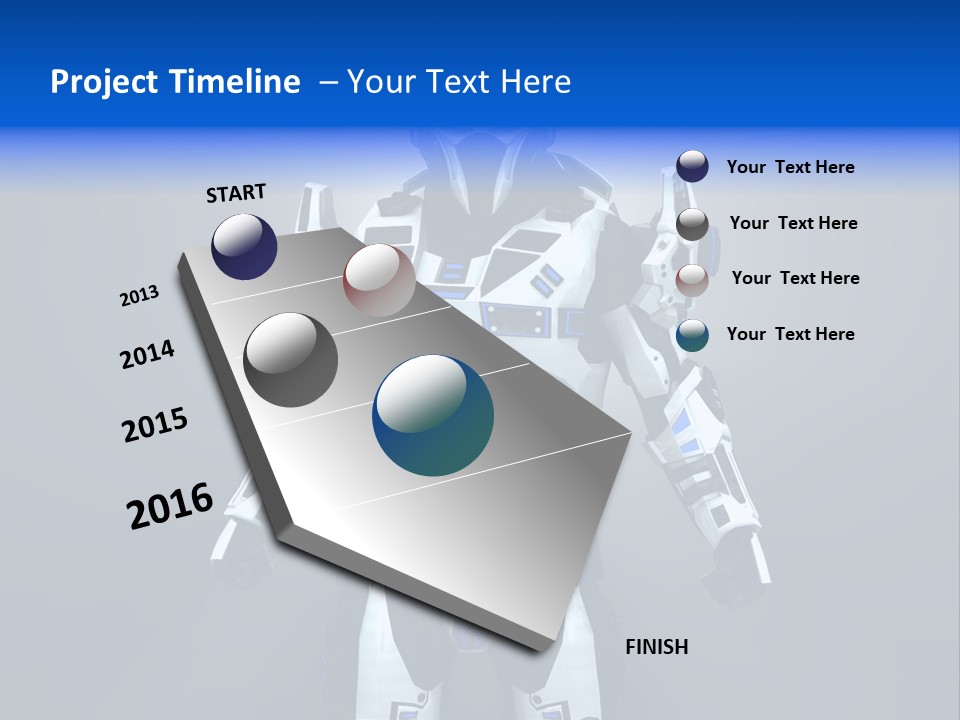 Project Timeline – Your Text Here

START

2013

2014

2015

2016

FINISH

Your Text Here

Your Text Here

Your Text Here

Your Text Here